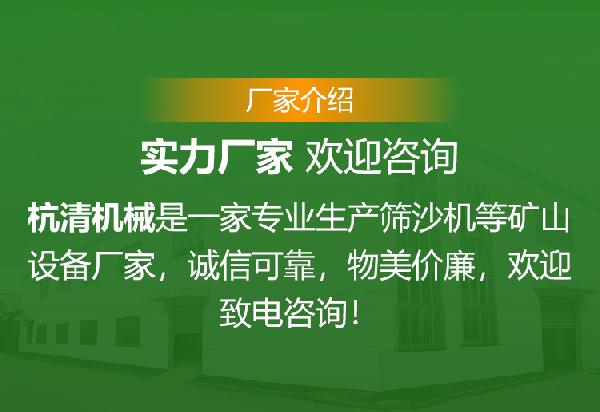 厂家介绍

实力厂家 欢迎咨询

杭清机械是一家专业生产筛沙机等矿山设备厂家，诚信可靠，物美价廉，欢迎致电咨询！